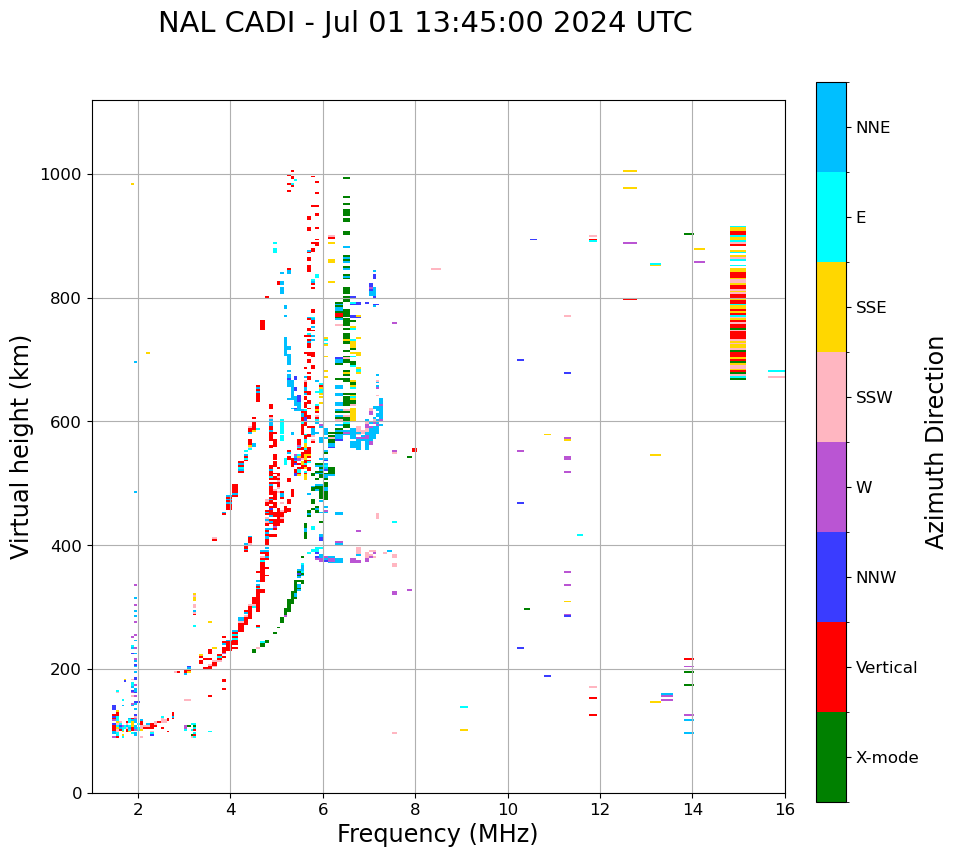 NAL CADI - Jul 01 13:45:00 2024 UTC

Virtual height (km)

1000
800
600
400
200
0

2
4
6
8
10
12
14
16

Frequency (MHz)

NNE
E
SSE
SSW
W
NNW
Vertical
X-mode

Azimuth Direction